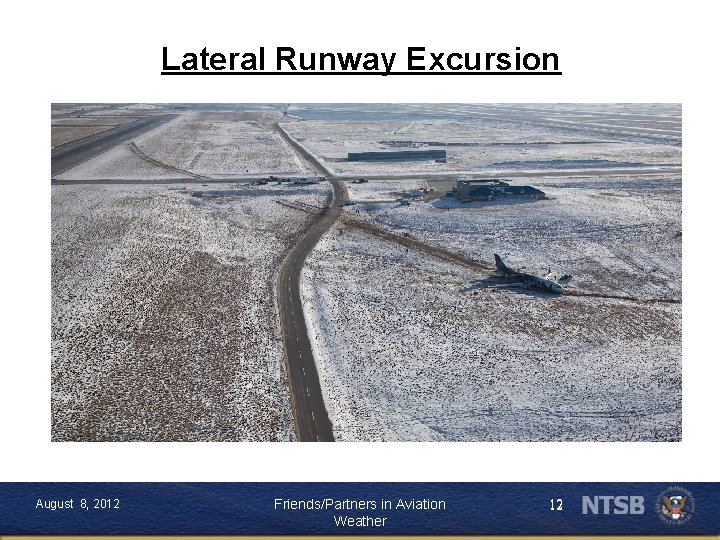 Lateral Runway Excursion

August 8, 2012

Friends/Partners in Aviation Weather

12

NTSB